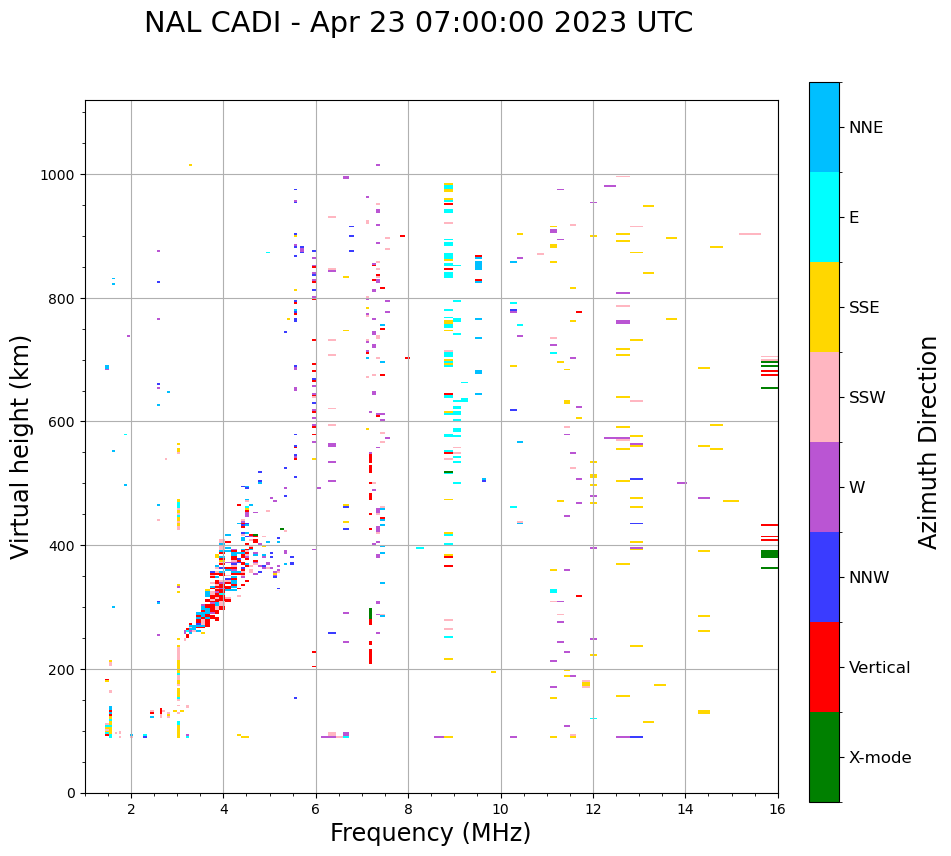 NAL CADI - Apr 23 07:00:00 2023 UTC

Virtual height (km)

1000
800
600
400
200
0

2
4
6
8
10
12
14
16

Frequency (MHz)

NNE
E
SSE
SSW
W
NNW
Vertical
X-mode

Azimuth Direction